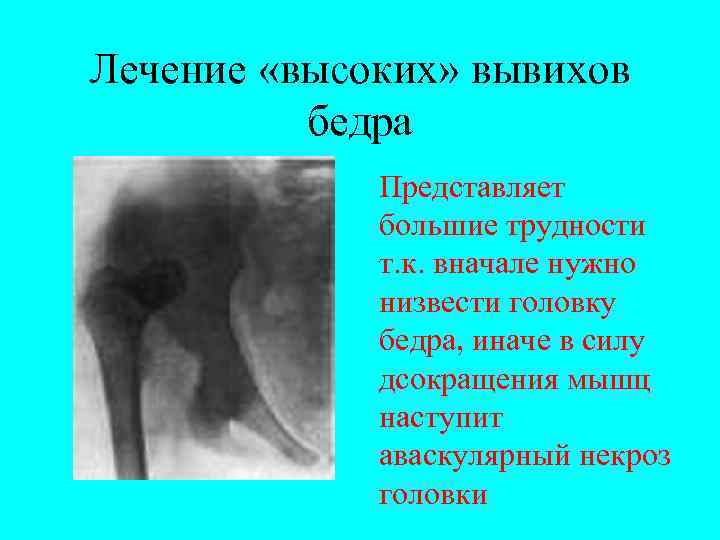 Лечение «высоких» вывихов бедра

Представляет большие трудности т.к. вначале нужно низвести головку бедра, иначе в силу дсокращения мышц наступит аваскулярный некроз головки